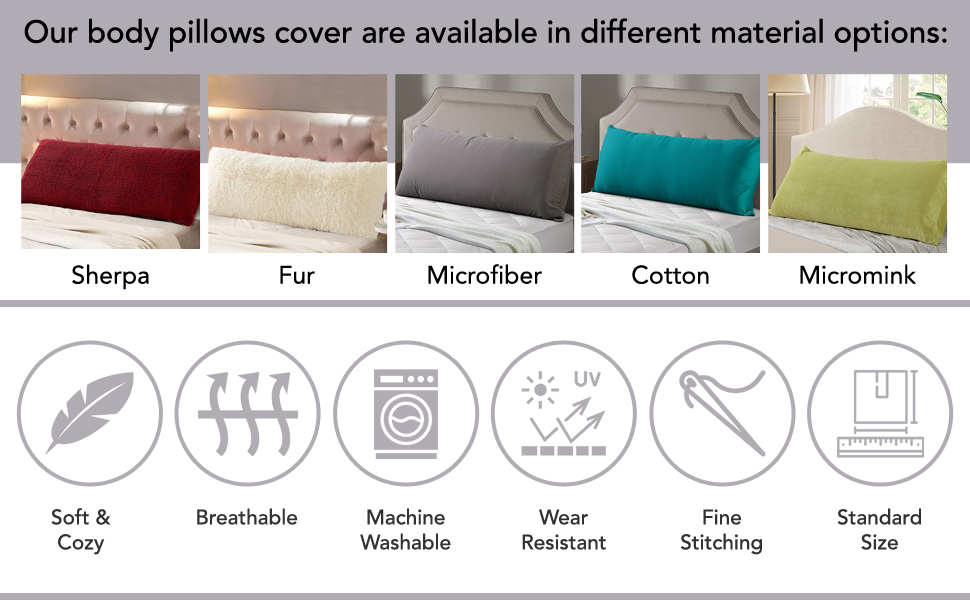 Our body pillows cover are available in different material options:

Sherpa

Fur

Microfiber

Cotton

Micromink

UV

Soft & Cozy

Breathable

Machine Washable

Wear Resistant

Fine Stitching

Standard Size